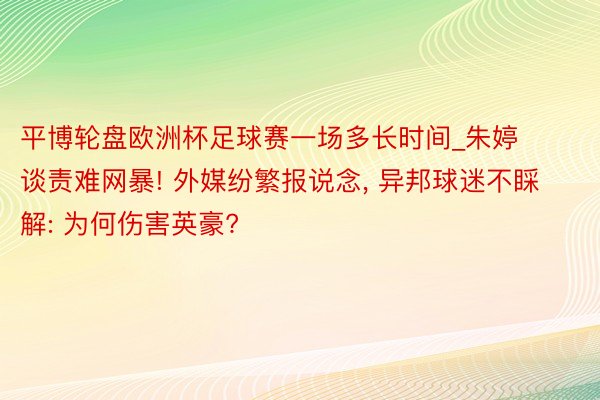 平博轮盘欧洲杯足球赛一场多长时间_朱婷谈责难网暴! 外媒纷繁报说念, 异邦球迷不睬解: 为何伤害英豪?